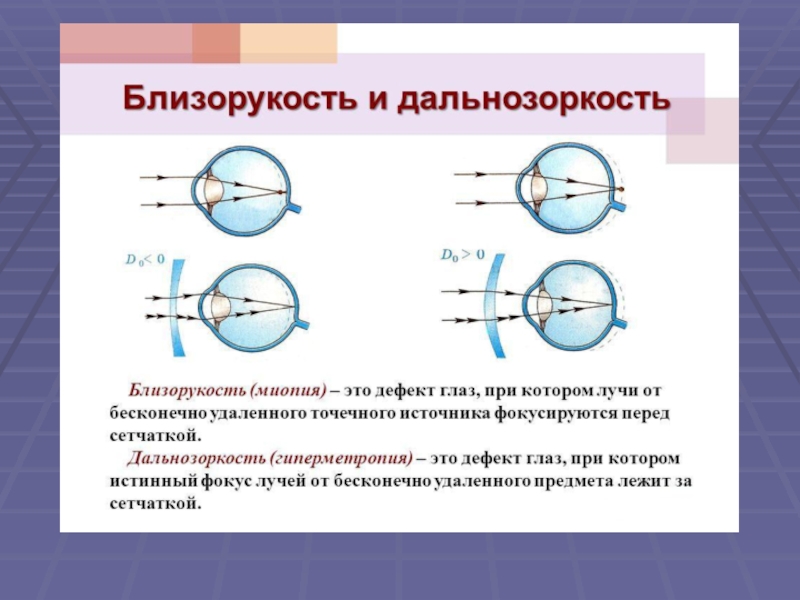 Близорукость и дальнозоркость

$D_0 < 0$

$D_0 > 0$

Близорукость (миопия) – это дефект глаз, при котором лучи от бесконечно удаленного точечного источника фокусируются перед сетчаткой.

Дальнозоркость (гиперметропия) – это дефект глаз, при котором истинный фокус лучей от бесконечно удаленного предмета лежит за сетчаткой.